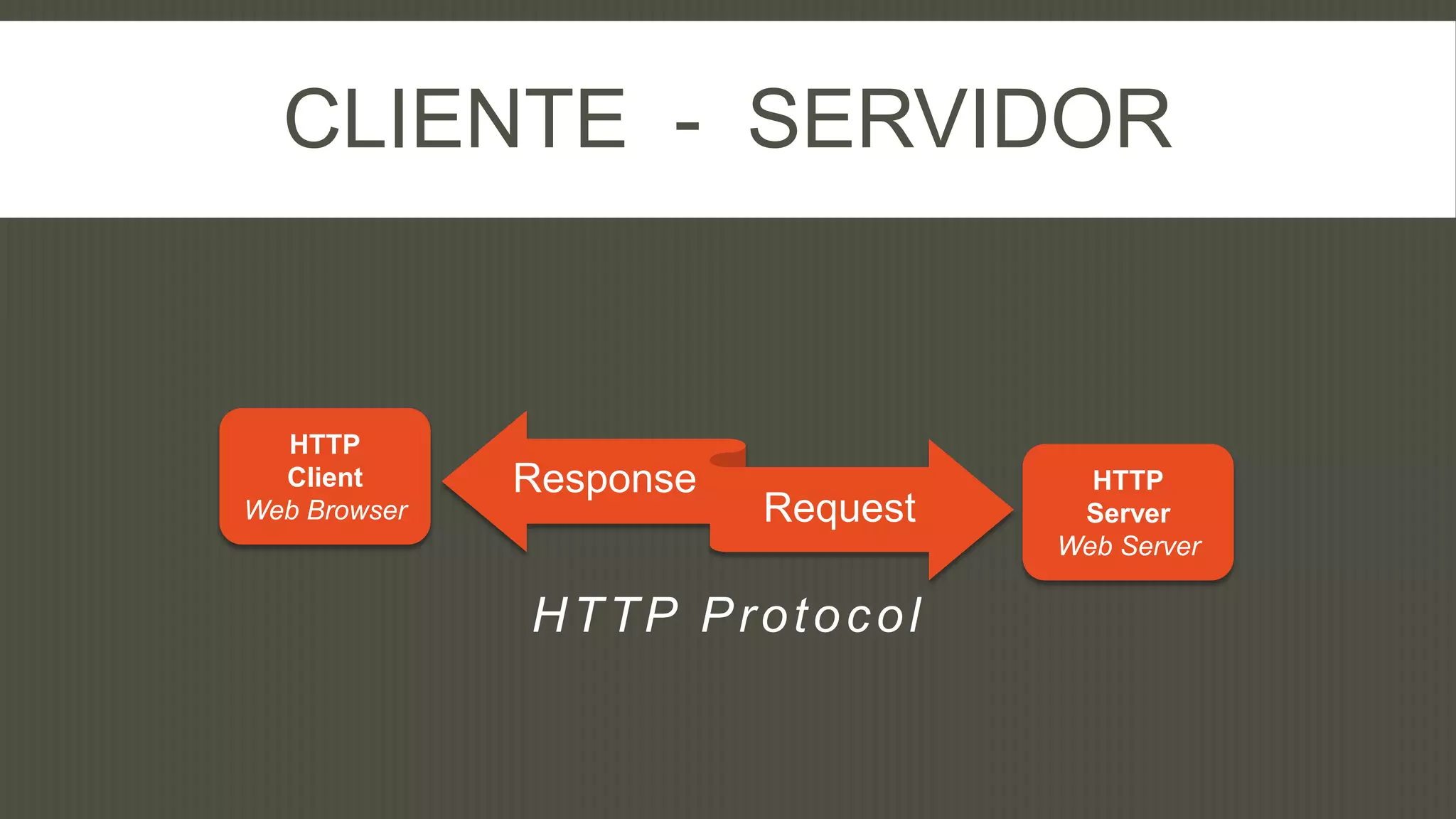 CLIENTE - SERVIDOR

HTTP
Client
Web Browser

Response

Request

HTTP
Server
Web Server

HTTP Protocol